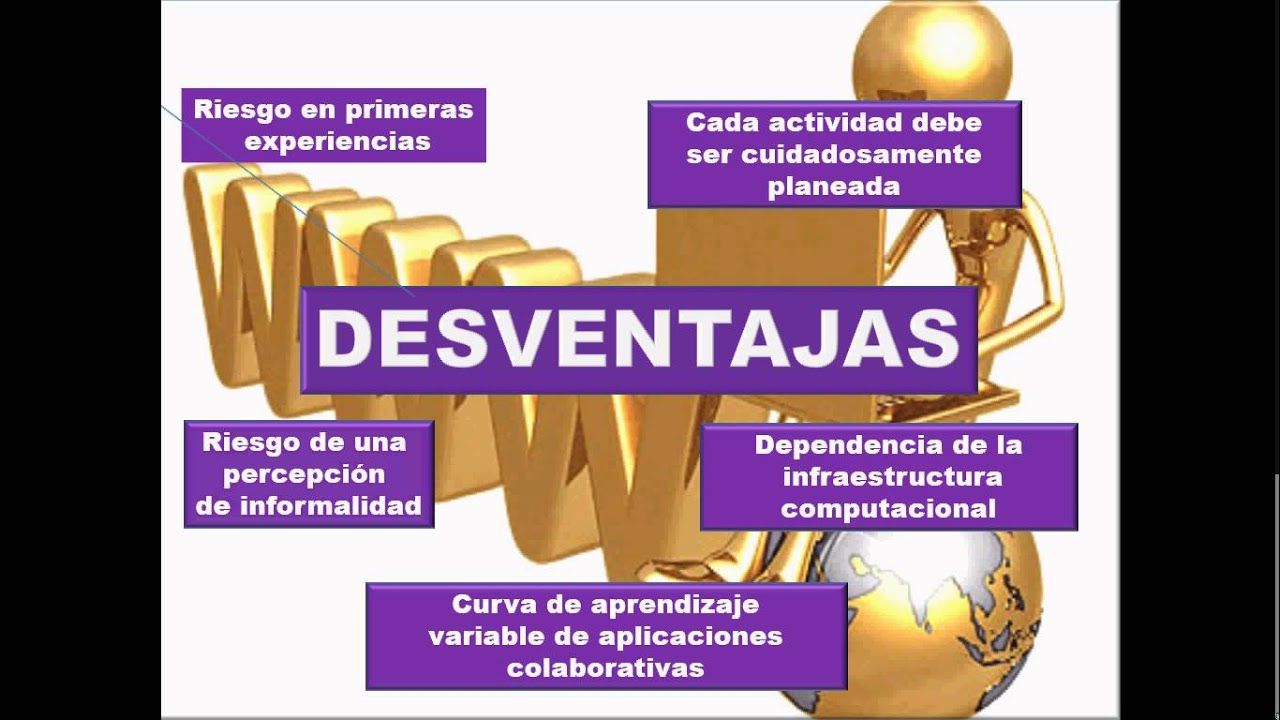 Riesgo en primeras experiencias

Cada actividad debe ser cuidadosamente planeada

DESVENTAJAS

Riesgo de una percepción de informalidad

Dependencia de la infraestructura computacional

Curva de aprendizaje variable de aplicaciones colaborativas